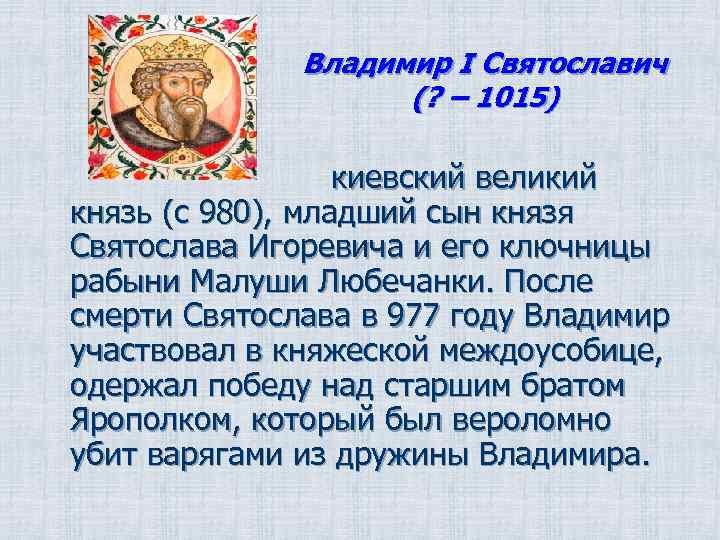 Владимир I Святославич
(? – 1015)

киевский великий князь (с 980), младший сын князя Святослава Игоревича и его ключницы рабыни Малуши Любечанки. После смерти Святослава в 977 году Владимир участвовал в княжеской междоусобице, одержал победу над старшим братом Ярополком, который был вероломно убит варягами из дружины Владимира.